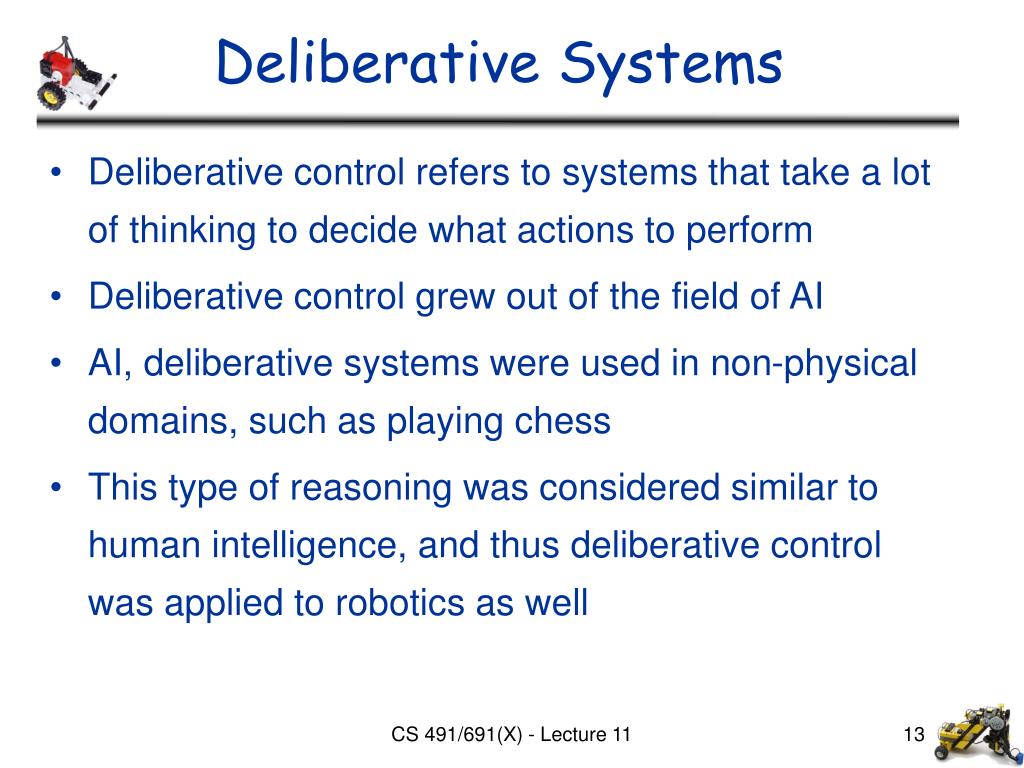 Deliberative Systems

• Deliberative control refers to systems that take a lot of thinking to decide what actions to perform

• Deliberative control grew out of the field of AI

• AI, deliberative systems were used in non-physical domains, such as playing chess

• This type of reasoning was considered similar to human intelligence, and thus deliberative control was applied to robotics as well

CS 491/691(X) - Lecture 11

13